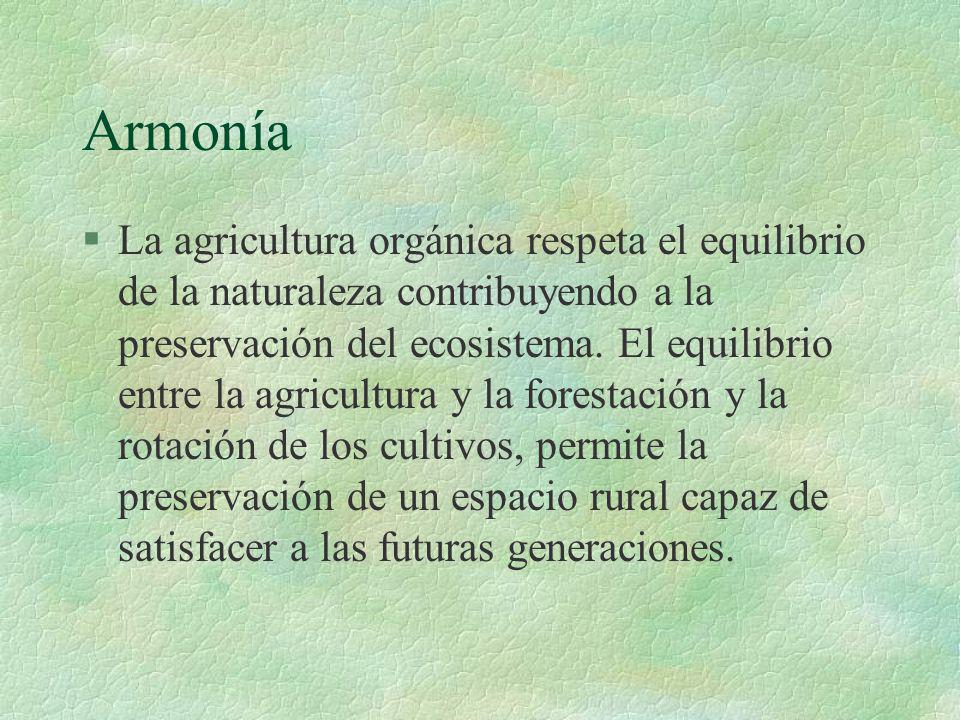 Armonía

§ La agricultura orgánica respeta el equilibrio de la naturaleza contribuyendo a la preservación del ecosistema. El equilibrio entre la agricultura y la forestación y la rotación de los cultivos, permite la preservación de un espacio rural capaz de satisfacer a las futuras generaciones.